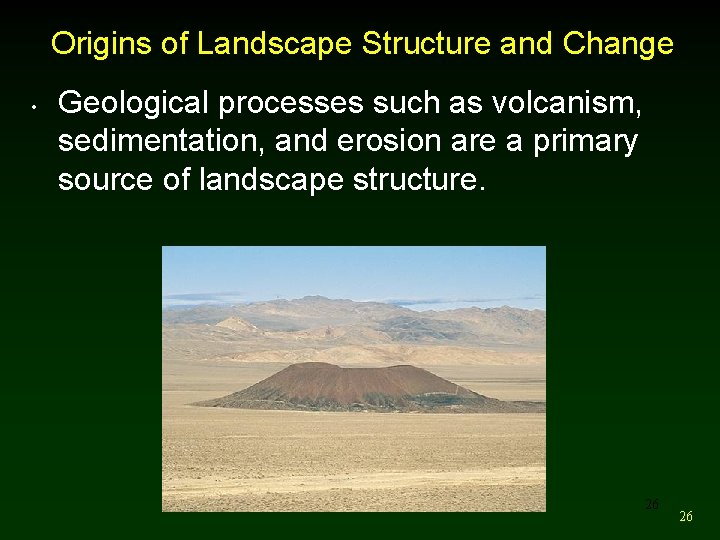 Origins of Landscape Structure and Change

• Geological processes such as volcanism, sedimentation, and erosion are a primary source of landscape structure.

26

26